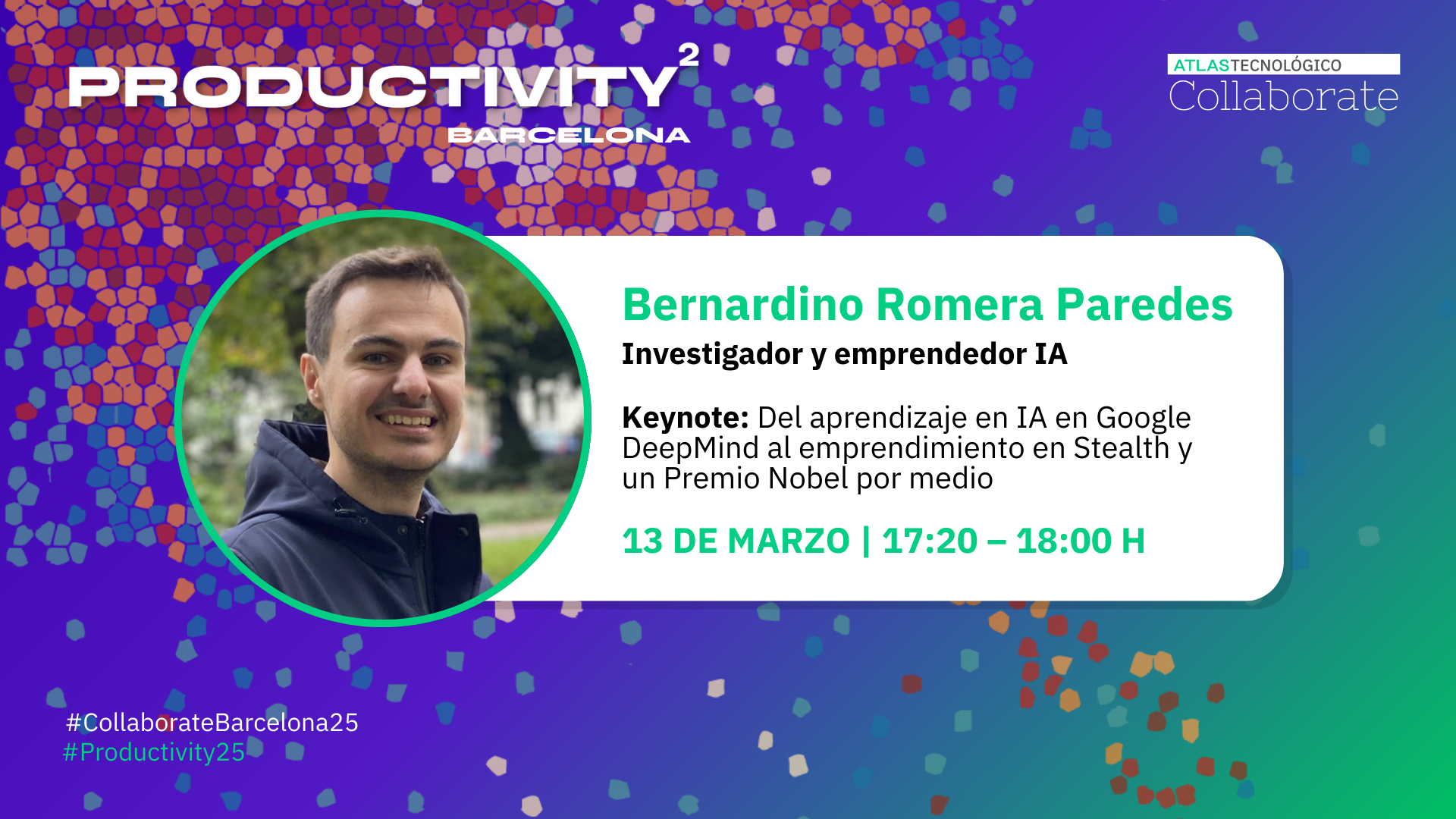 PRODUCTIVITY$^2$
BARCELONA

ATLASTECNOLÓGICO
Collaborate

Bernardino Romera Paredes
Investigador y emprendedor IA

Keynote: Del aprendizaje en IA en Google DeepMind al emprendimiento en Stealth y un Premio Nobel por medio

13 DE MARZO | 17:20 – 18:00 H

#CollaborateBarcelona25
#Productivity25